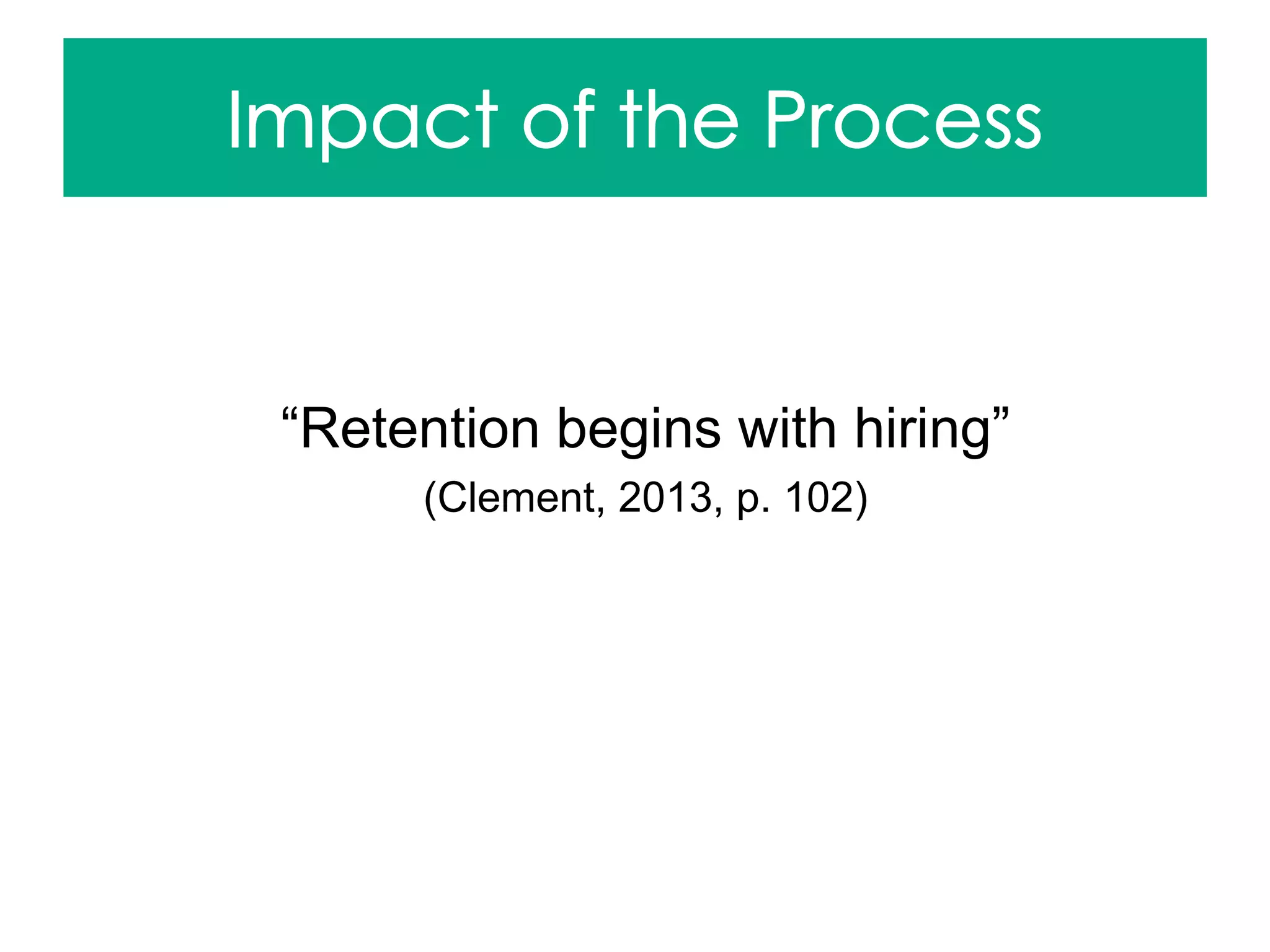 Impact of the Process

“Retention begins with hiring”

(Clement, 2013, p. 102)